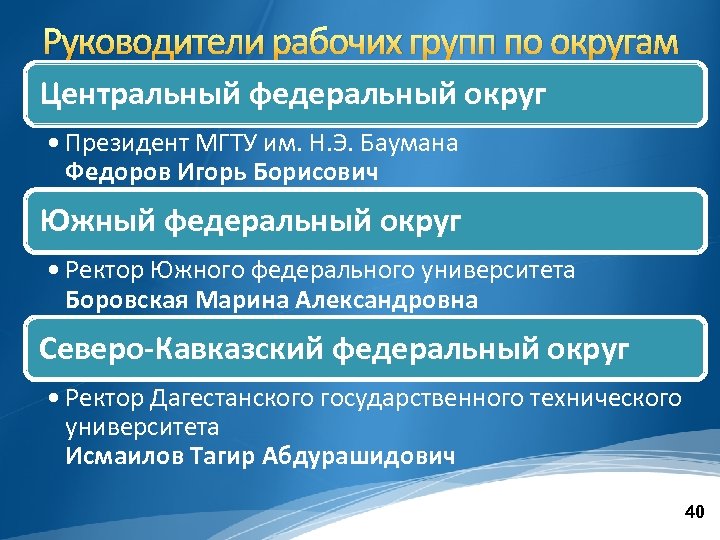 Руководители рабочих групп по округам

Центральный федеральный округ

• Президент МГТУ им. Н.Э. Баумана
Федоров Игорь Борисович

Южный федеральный округ

• Ректор Южного федерального университета
Боровская Марина Александровна

Северо-Кавказский федеральный округ

• Ректор Дагестанского государственного технического университета
Исмаилов Тагир Абдурашидович

40